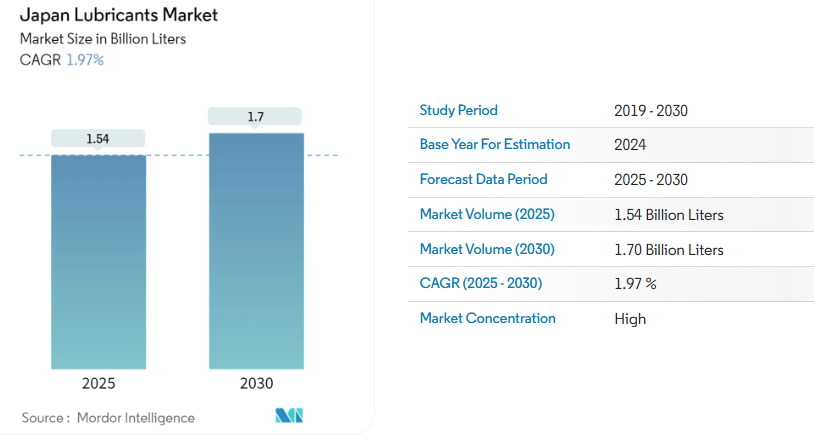 Japan Lubricants Market
Market Size in Billion Liters
CAGR 1.97%

1.54
1.7

2025
2030

Source : Mordor Intelligence

| Study Period | 2019 - 2030 |
|---|---|
| Base Year For Estimation | 2024 |
| Forecast Data Period | 2025 - 2030 |
| Market Volume (2025) | 1.54 Billion Liters |
| Market Volume (2030) | 1.70 Billion Liters |
| CAGR (2025 - 2030) | 1.97 % |
| Market Concentration | High |